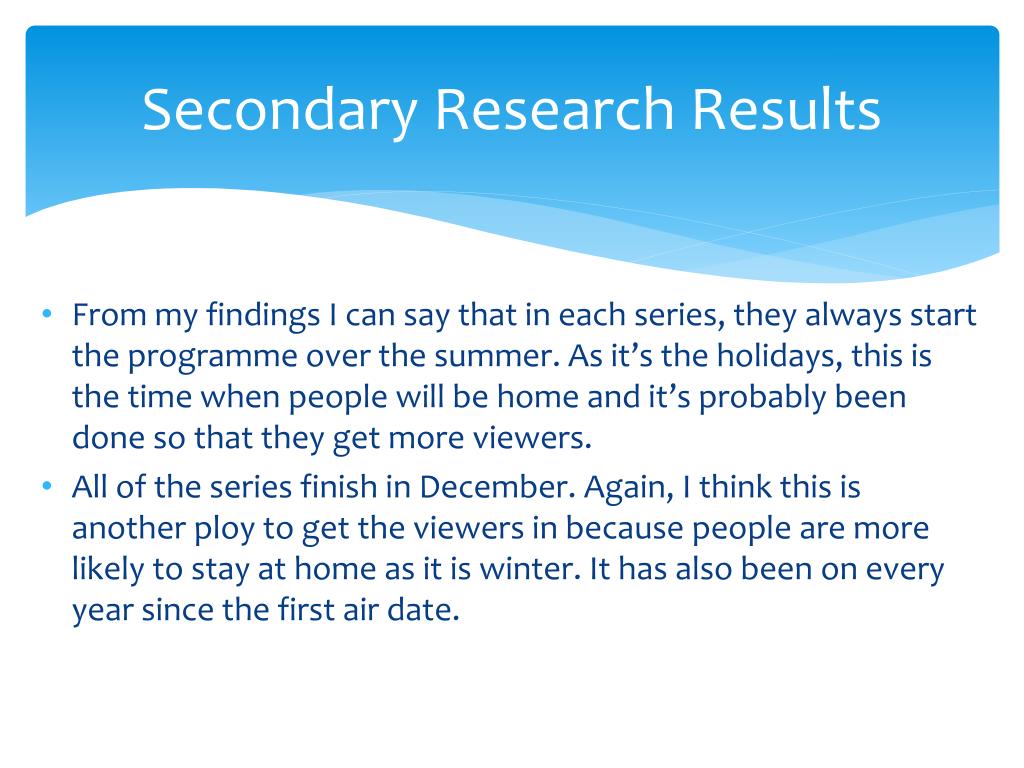 Secondary Research Results

• From my findings I can say that in each series, they always start the programme over the summer. As it's the holidays, this is the time when people will be home and it's probably been done so that they get more viewers.
• All of the series finish in December. Again, I think this is another ploy to get the viewers in because people are more likely to stay at home as it is winter. It has also been on every year since the first air date.